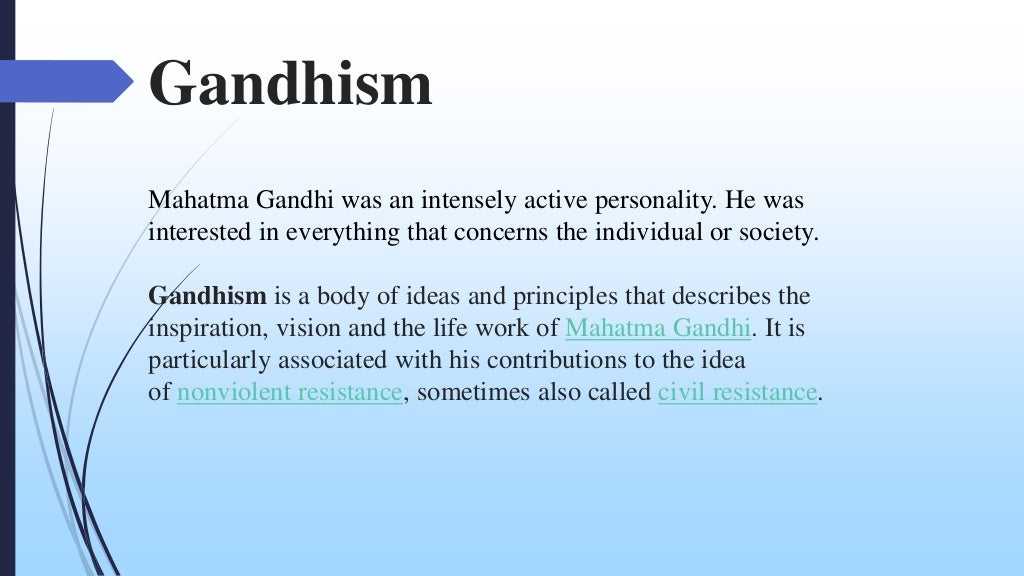 Gandhism

Mahatma Gandhi was an intensely active personality. He was interested in everything that concerns the individual or society.

Gandhism is a body of ideas and principles that describes the inspiration, vision and the life work of Mahatma Gandhi. It is particularly associated with his contributions to the idea of nonviolent resistance, sometimes also called civil resistance.